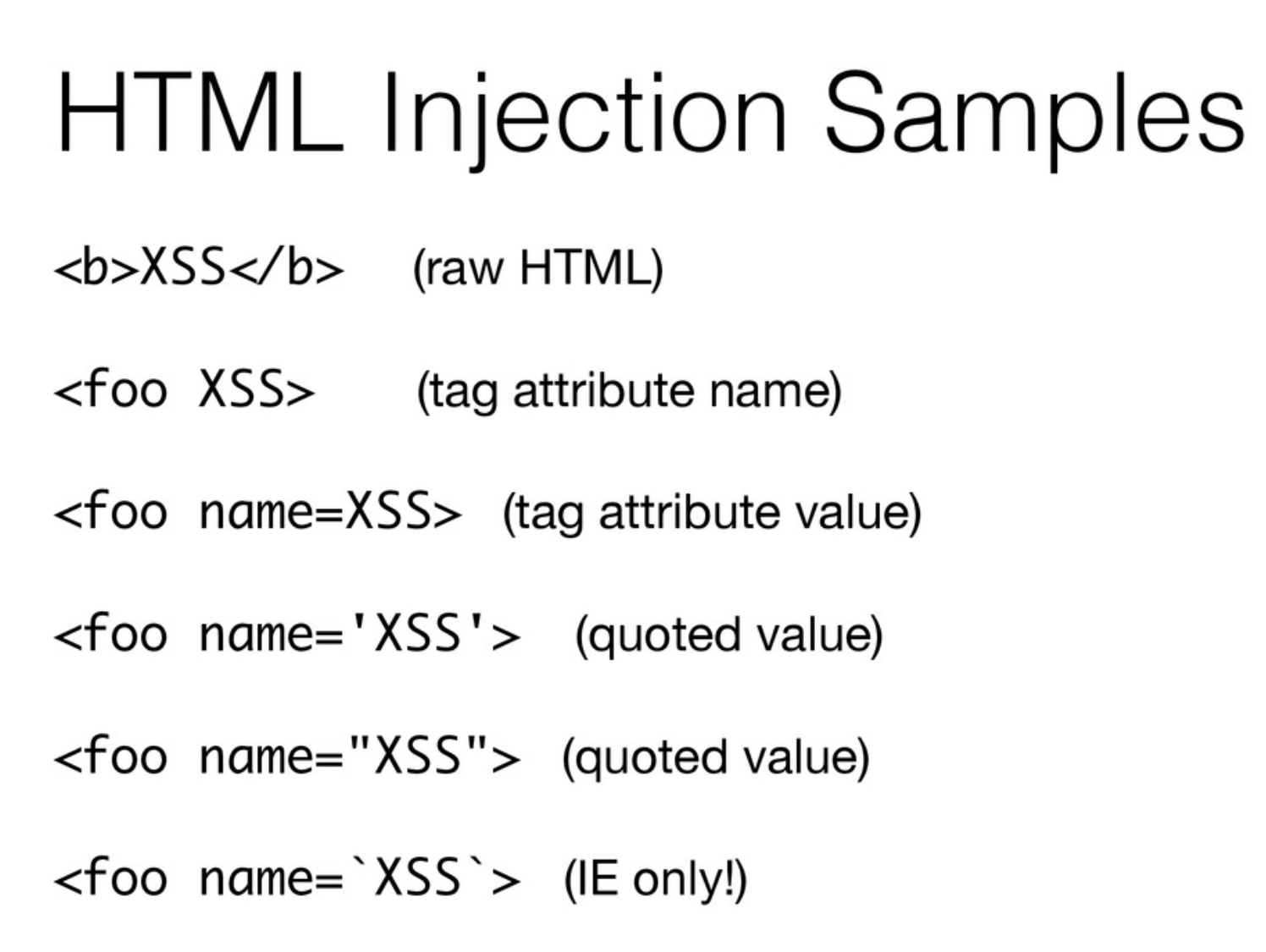 HTML Injection Samples

<b>XSS</b> (raw HTML)

<foo XSS> (tag attribute name)

<foo name=XSS> (tag attribute value)

<foo name='XSS'> (quoted value)

<foo name="XSS"> (quoted value)

<foo name=`XSS`> (IE only!)